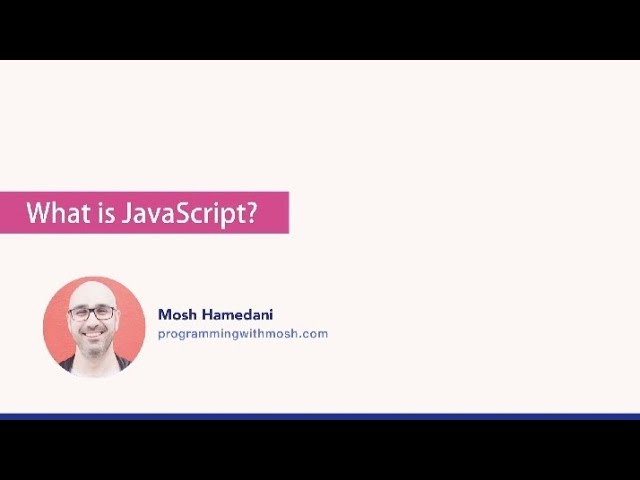 What is JavaScript?

Mosh Hamedani
programmingwithmosh.com